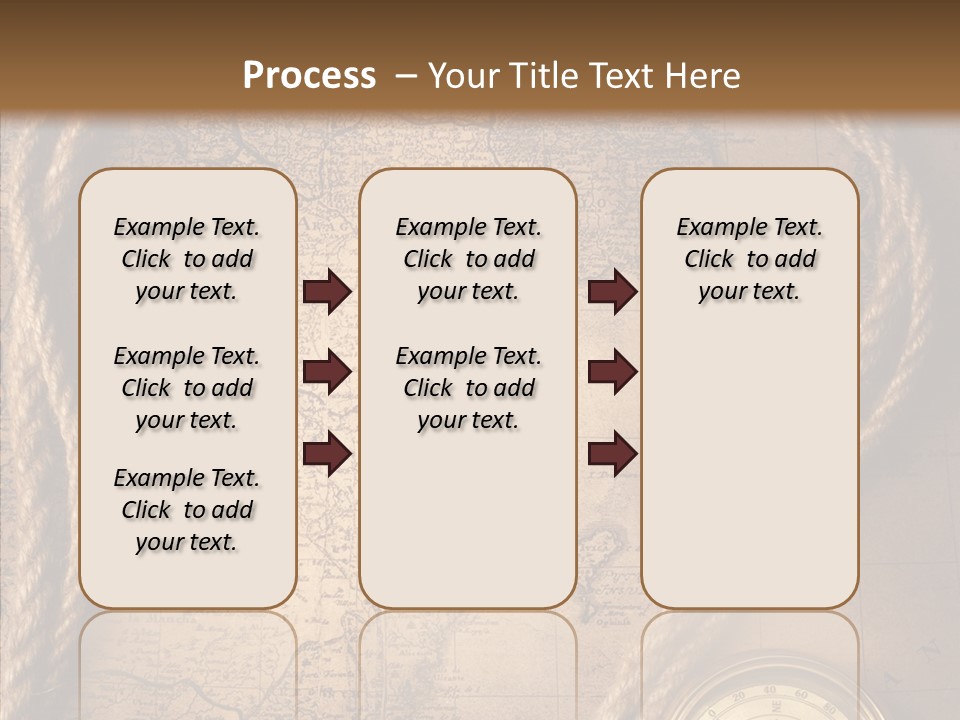 Process – Your Title Text Here

Example Text. Click to add your text.

Example Text. Click to add your text.

Example Text. Click to add your text.

Example Text. Click to add your text.

Example Text. Click to add your text.

Example Text. Click to add your text.